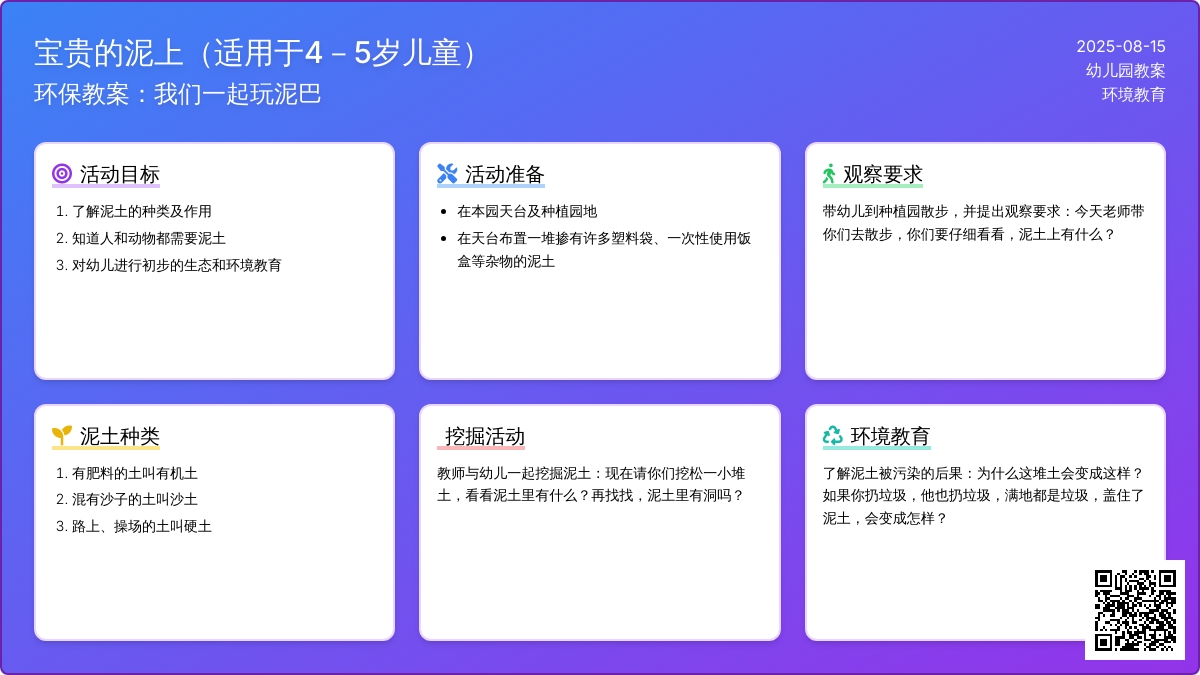 宝贵的泥上（适用于4－5岁儿童）
环保教案：我们一起玩泥巴

2025-08-15
幼儿园教案
环境教育

活动目标

1. 了解泥土的种类及作用
2. 知道人和动物都需要泥土
3. 对幼儿进行初步的生态和环境教育

活动准备

- 在本园天台及种植园地
- 在天台布置一堆掺有许多塑料袋、一次性使用饭盒等杂物的泥土

观察要求

带幼儿到种植园散步，并提出观察要求：今天老师带你们去散步，你们要仔细看看，泥土上有什么？

泥土种类

1. 有肥料的土叫有机土
2. 混有沙子的土叫沙土
3. 路上、操场的土叫硬土

挖掘活动

教师与幼儿一起挖掘泥土：现在请你们挖松一小堆土，看看泥土里有什么？再找找，泥土里有洞吗？

环境教育

了解泥土被污染的后果：为什么这堆土会变成这样？如果你扔垃圾，他也扔垃圾，满地都是垃圾，盖住了泥土，会变成怎样？